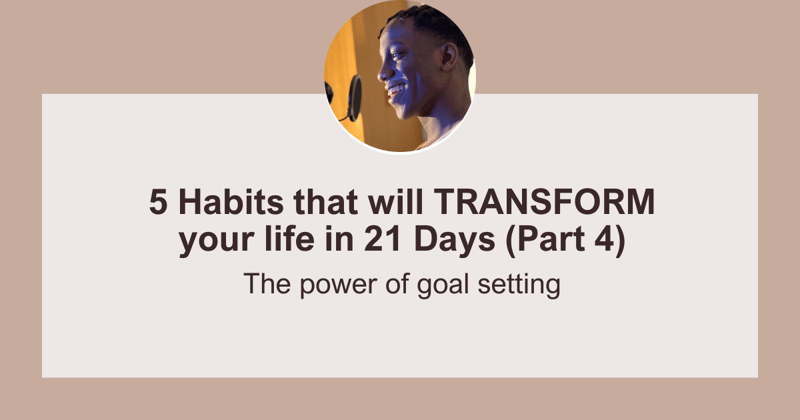 5 Habits that will TRANSFORM your life in 21 Days (Part 4)

The power of goal setting